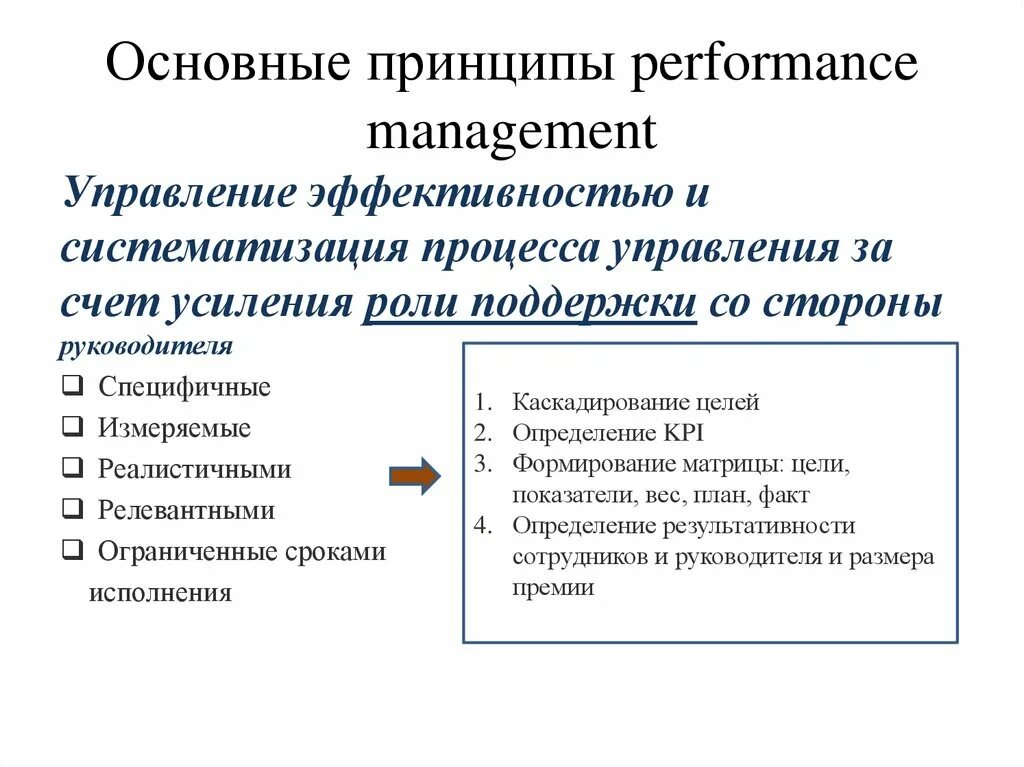 Основные принципы performance management

Управление эффективностью и систематизация процесса управления за счет усиления роли поддержки со стороны руководителя

❑ Специфичные
❑ Измеряемые
❑ Реалистичными
❑ Релевантными
❑ Ограниченные сроками исполнения

1. Каскадирование целей
2. Определение KPI
3. Формирование матрицы: цели, показатели, вес, план, факт
4. Определение результативности сотрудников и руководителя и размера премии